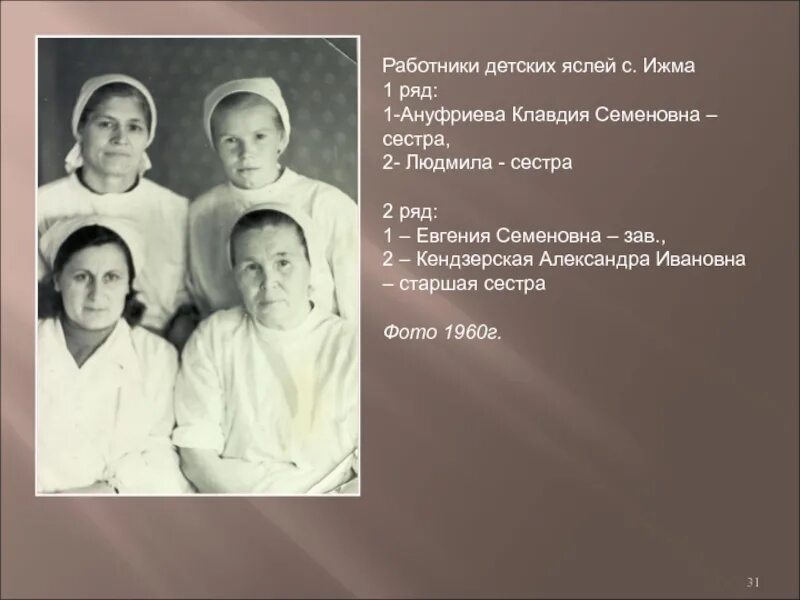 Работники детских яслей с. Ижма
1 ряд:
1-Ануфриева Клавдия Семеновна – сестра,
2- Людмила - сестра

2 ряд:
1 – Евгения Семеновна – зав.,
2 – Кендзерская Александра Ивановна – старшая сестра

Фото 1960г.

31